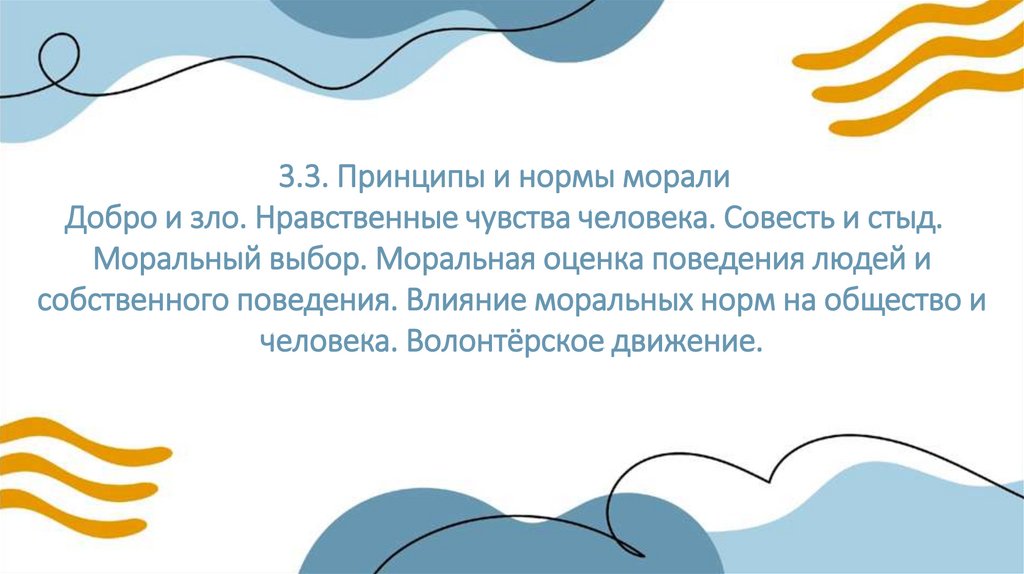 3.3. Принципы и нормы морали
Добро и зло. Нравственные чувства человека. Совесть и стыд. Моральный выбор. Моральная оценка поведения людей и собственного поведения. Влияние моральных норм на общество и человека. Волонтёрское движение.